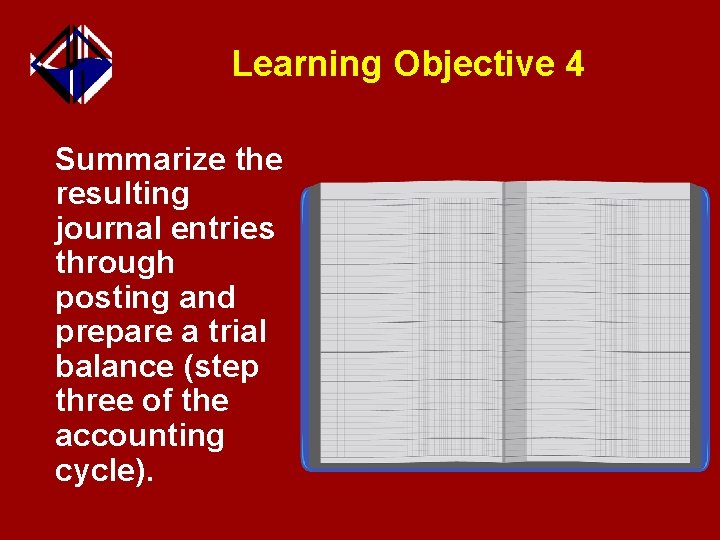 Learning Objective 4

Summarize the resulting journal entries through posting and prepare a trial balance (step three of the accounting cycle).